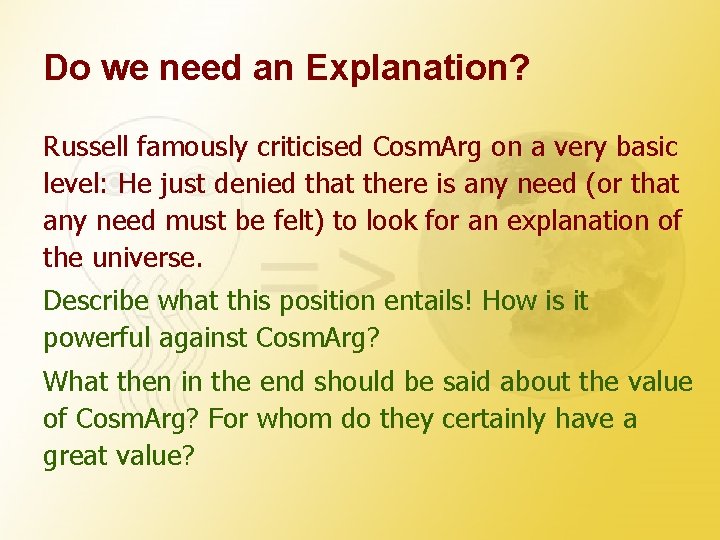 Do we need an Explanation?

Russell famously criticised CosmArg on a very basic level: He just denied that there is any need (or that any need must be felt) to look for an explanation of the universe.

Describe what this position entails! How is it powerful against CosmArg?

What then in the end should be said about the value of CosmArg? For whom do they certainly have a great value?